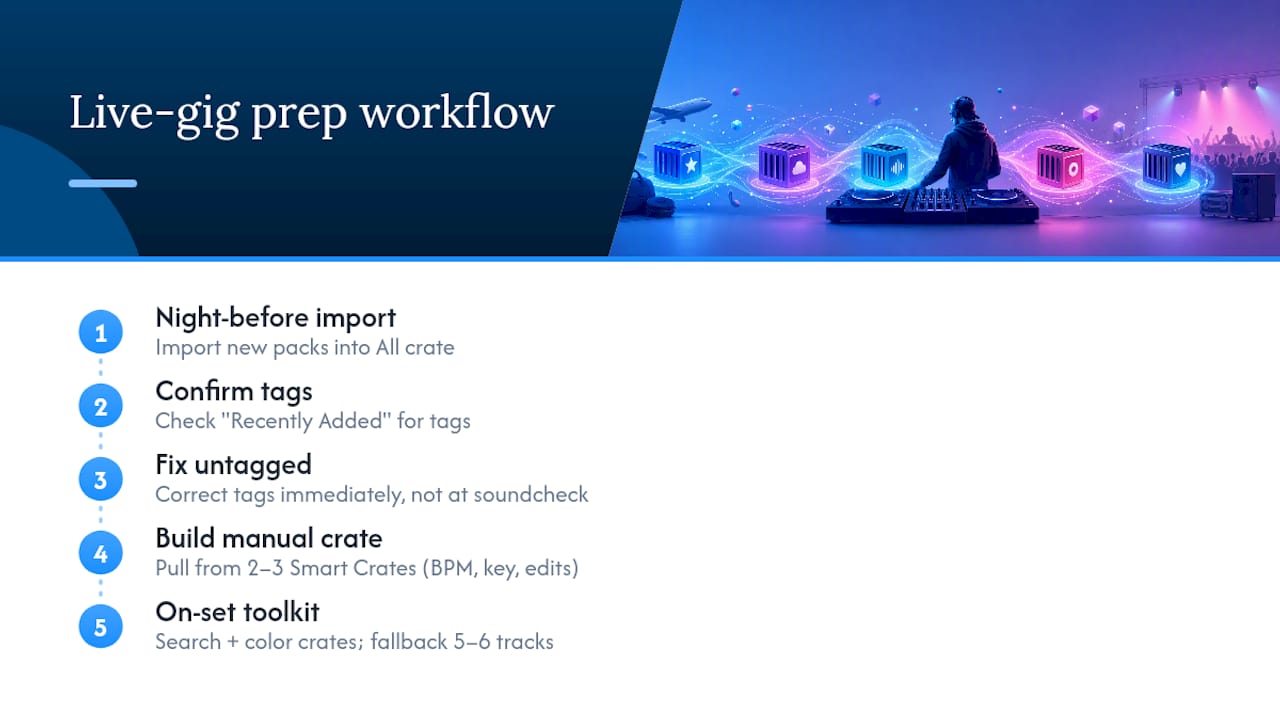 Live-gig prep workflow

1
Night-before import
Import new packs into All crate

2
Confirm tags
Check "Recently Added" for tags

3
Fix untagged
Correct tags immediately, not at soundcheck

4
Build manual crate
Pull from 2–3 Smart Crates (BPM, key, edits)

5
On-set toolkit
Search + color crates; fallback 5–6 tracks